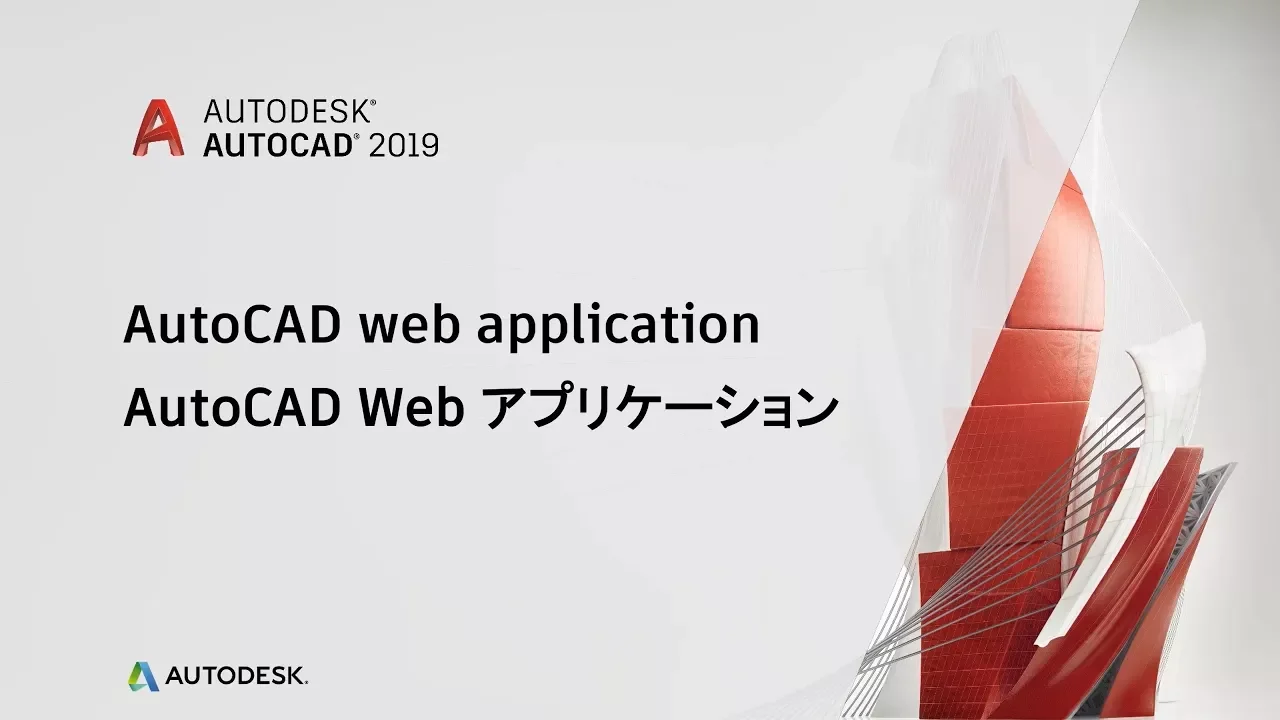 AUTODESK®
AUTOCAD® 2019

AutoCAD web application
AutoCAD Web アプリケーション

AUTODESK.